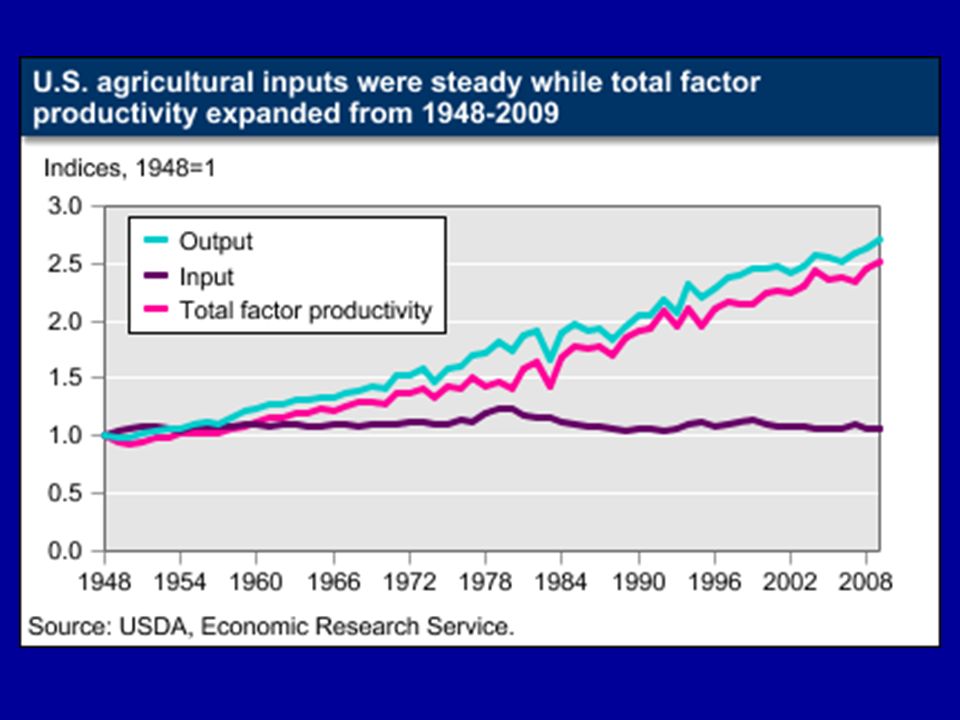 U.S. agricultural inputs were steady while total factor productivity expanded from 1948-2009

Indices, 1948=1

3.0
2.5
2.0
1.5
1.0
0.5
0.0

Output
Input
Total factor productivity

1948 1954 1960 1966 1972 1978 1984 1990 1996 2002 2008

Source: USDA, Economic Research Service.